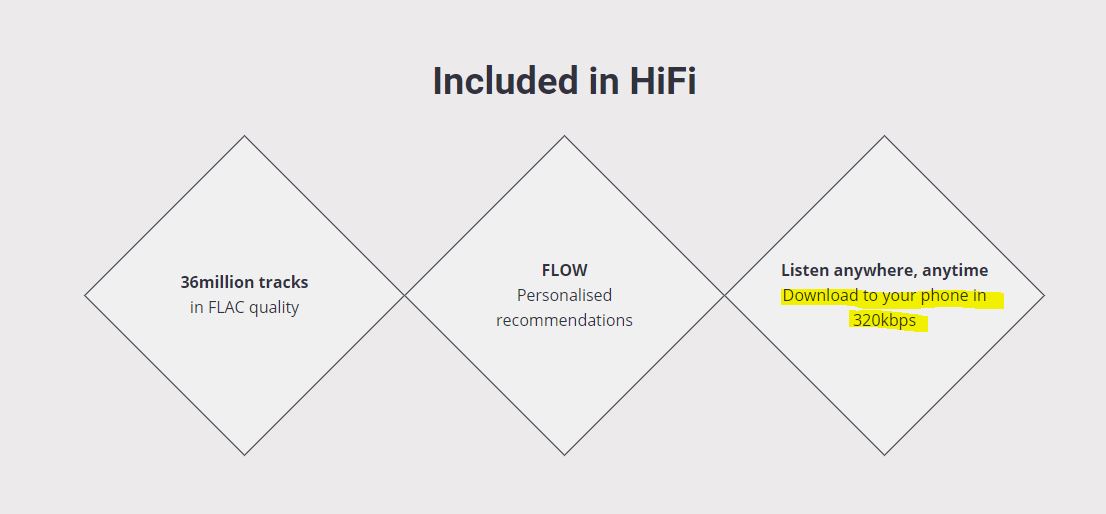 Included in HiFi

36million tracks
in FLAC quality

FLOW
Personalised recommendations

Listen anywhere, anytime
Download to your phone in 320kbps